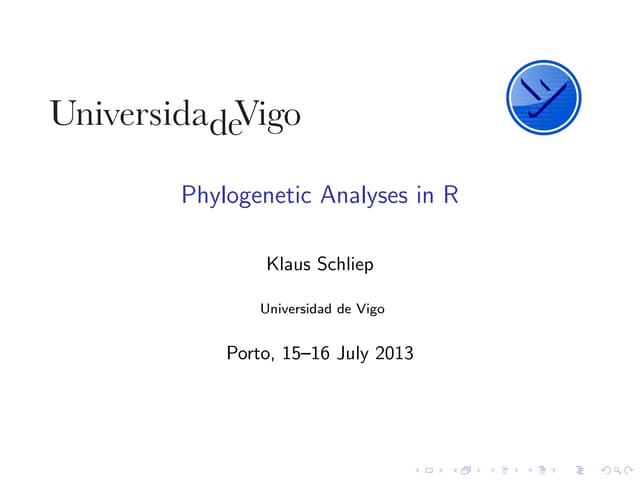 UniversidadeVigo

Phylogenetic Analyses in R

Klaus Schliep

Universidad de Vigo

Porto, 15–16 July 2013